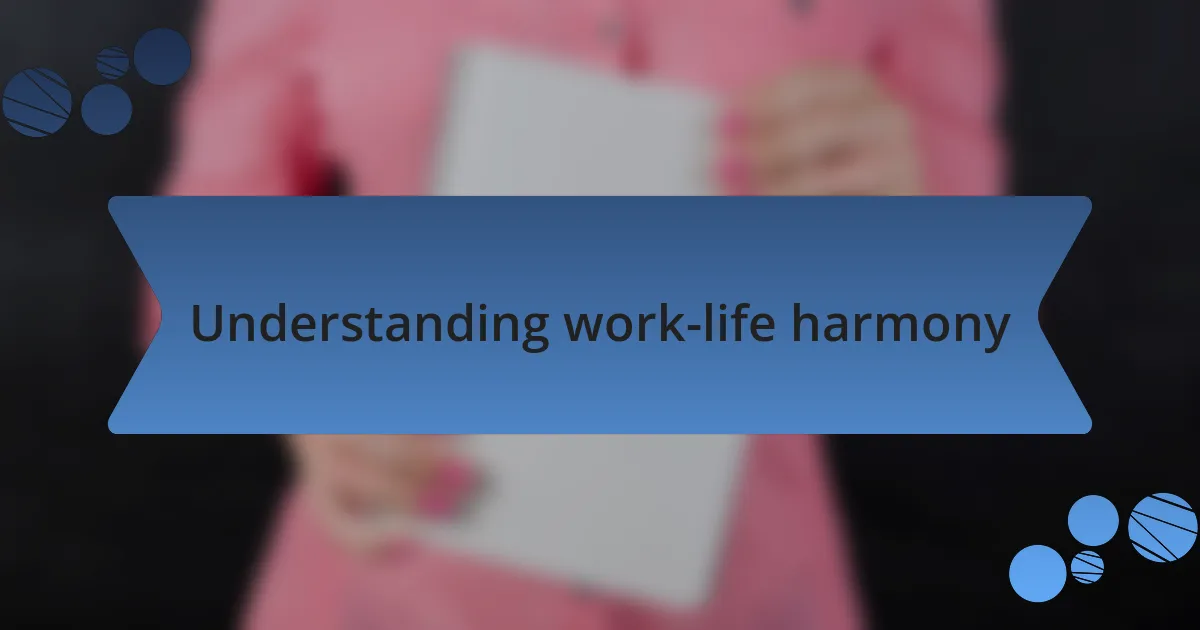 Understanding work-life harmony